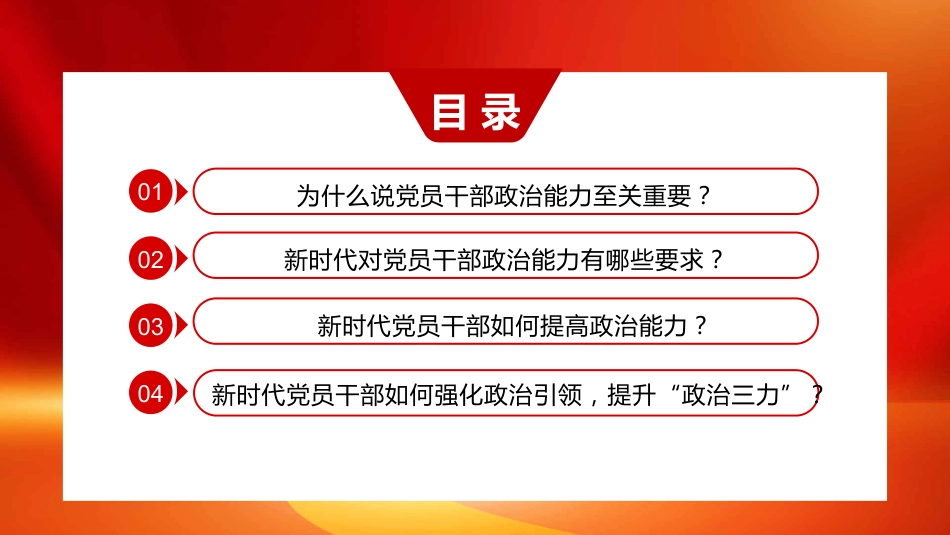 目录

01 为什么说党员干部政治能力至关重要？

02 新时代对党员干部政治能力有哪些要求？

03 新时代党员干部如何提高政治能力？

04 新时代党员干部如何强化政治引领，提升“政治三力”？